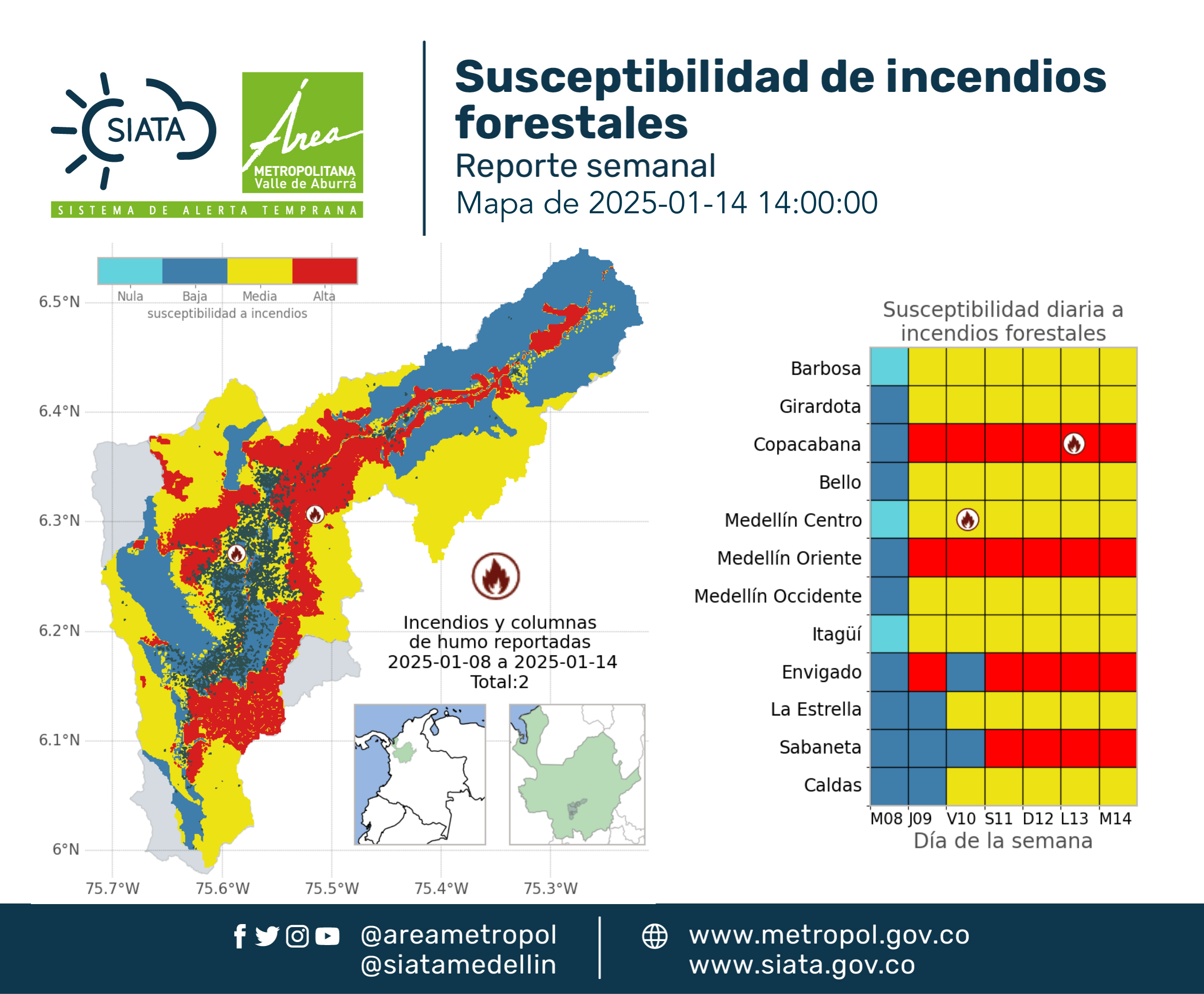 SIATA

Área METROPOLITANA Valle de Aburrá

SISTEMA DE ALERTA TEMPRANA

Susceptibilidad de incendios forestales

Reporte semanal

Mapa de 2025-01-14 14:00:00

Nula Baja Media Alta
susceptibilidad a incendios

6.5°N
6.4°N
6.3°N
6.2°N
6.1°N
6°N

75.7°W 75.6°W 75.5°W 75.4°W 75.3°W

Incendios y columnas de humo reportadas 2025-01-08 a 2025-01-14 Total:2

Susceptibilidad diaria a incendios forestales

Barbosa
Girardota
Copacabana
Bello
Medellín Centro
Medellín Oriente
Medellín Occidente
Itagüí
Envigado
La Estrella
Sabaneta
Caldas

M08 J09 V10 S11 D12 L13 M14
Día de la semana

@areametropol
@siatamedellin

www.metropol.gov.co
www.siata.gov.co